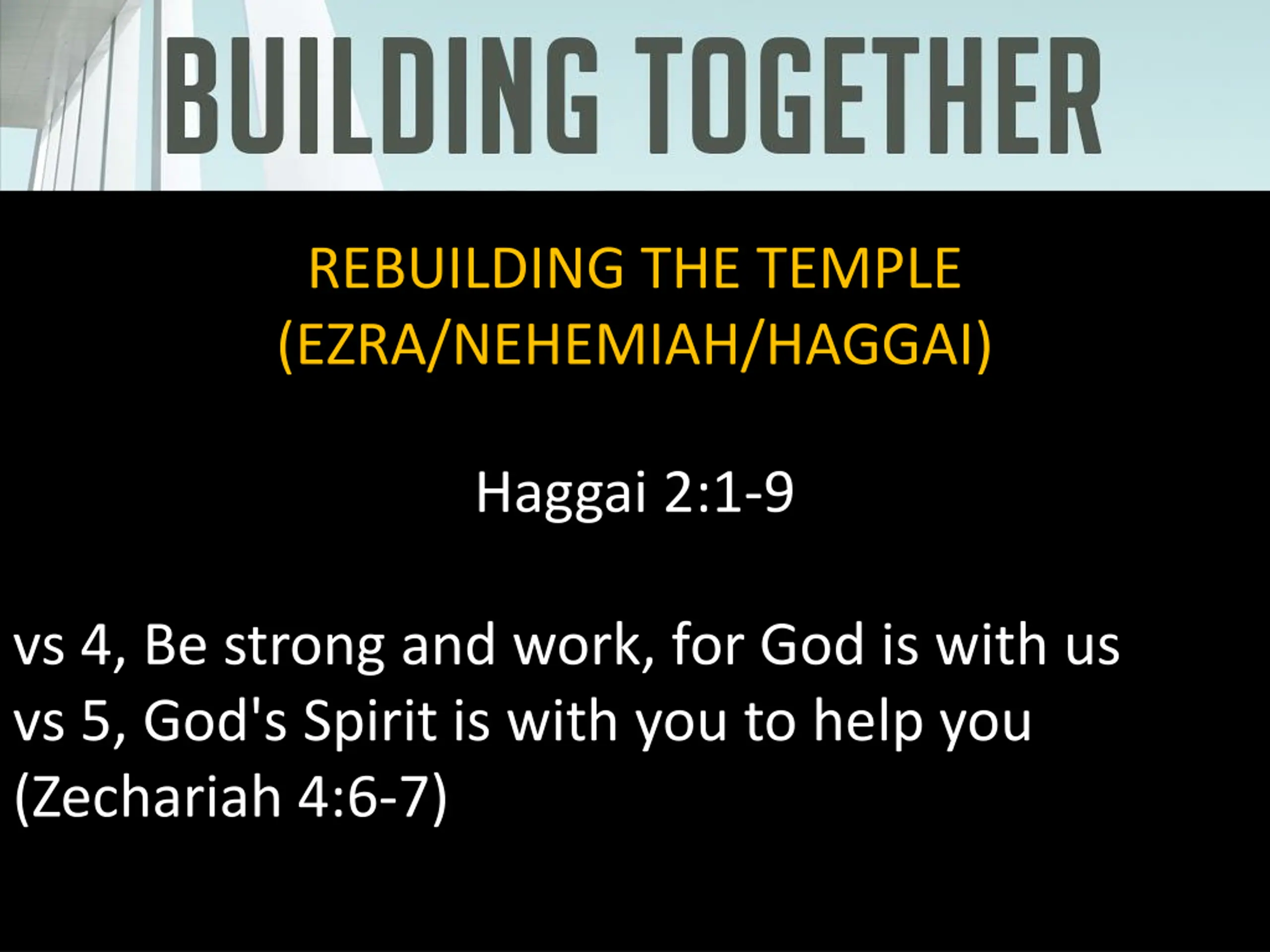 BUILDING TOGETHER

REBUILDING THE TEMPLE
(EZRA/NEHEMIAH/HAGGAI)

Haggai 2:1-9

vs 4, Be strong and work, for God is with us
vs 5, God's Spirit is with you to help you
(Zechariah 4:6-7)